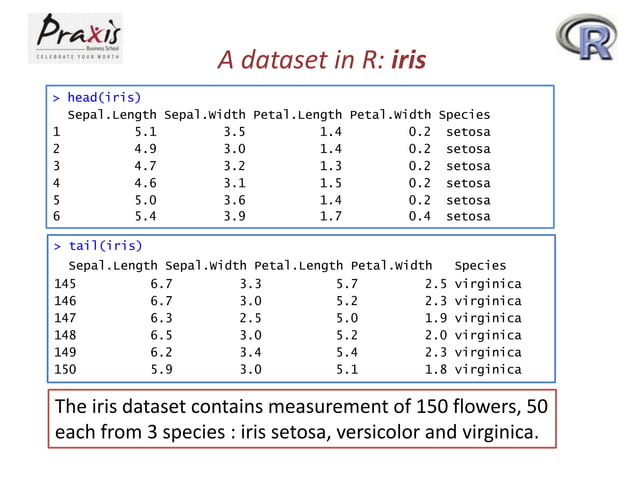 Praxis
Business School
CELEBRATE YOUR WORTH

R

A dataset in R: iris

> head(iris)

|   | Sepal.Length | Sepal.Width | Petal.Length | Petal.Width | Species |
|---|---|---|---|---|---|
| 1 | 5.1 | 3.5 | 1.4 | 0.2 | setosa |
| 2 | 4.9 | 3.0 | 1.4 | 0.2 | setosa |
| 3 | 4.7 | 3.2 | 1.3 | 0.2 | setosa |
| 4 | 4.6 | 3.1 | 1.5 | 0.2 | setosa |
| 5 | 5.0 | 3.6 | 1.4 | 0.2 | setosa |
| 6 | 5.4 | 3.9 | 1.7 | 0.4 | setosa |

> tail(iris)

|   | Sepal.Length | Sepal.Width | Petal.Length | Petal.Width | Species |
|---|---|---|---|---|---|
| 145 | 6.7 | 3.3 | 5.7 | 2.5 | virginica |
| 146 | 6.7 | 3.0 | 5.2 | 2.3 | virginica |
| 147 | 6.3 | 2.5 | 5.0 | 1.9 | virginica |
| 148 | 6.5 | 3.0 | 5.2 | 2.0 | virginica |
| 149 | 6.2 | 3.4 | 5.4 | 2.3 | virginica |
| 150 | 5.9 | 3.0 | 5.1 | 1.8 | virginica |

The iris dataset contains measurement of 150 flowers, 50 each from 3 species : iris setosa, versicolor and virginica.